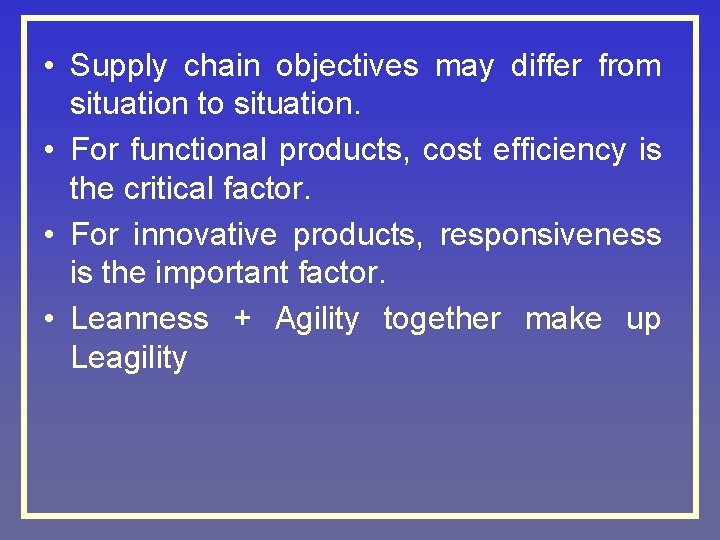 • Supply chain objectives may differ from situation to situation.

• For functional products, cost efficiency is the critical factor.

• For innovative products, responsiveness is the important factor.

• Leanness + Agility together make up Leagility